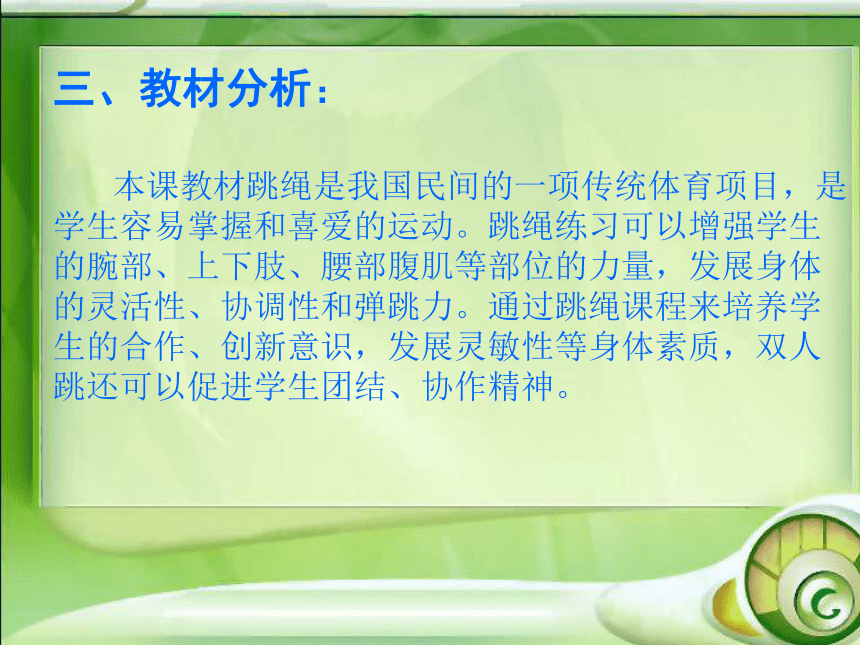 三、教材分析：

本课教材跳绳是我国民间的一项传统体育项目，是学生容易掌握和喜爱的运动。跳绳练习可以增强学生的腕部、上下肢、腰部腹肌等部位的力量，发展身体的灵活性、协调性和弹跳力。通过跳绳课程来培养学生的合作、创新意识，发展灵敏性等身体素质，双人跳还可以促进学生团结、协作精神。